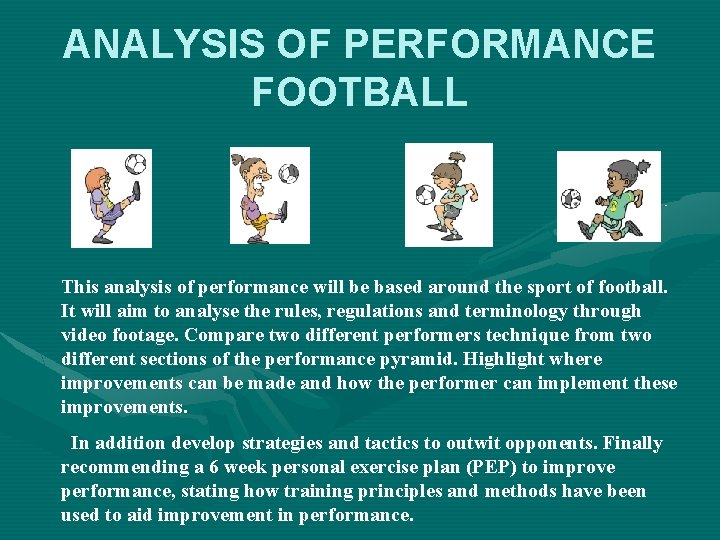 ANALYSIS OF PERFORMANCE FOOTBALL

This analysis of performance will be based around the sport of football. It will aim to analyse the rules, regulations and terminology through video footage. Compare two different performers technique from two different sections of the performance pyramid. Highlight where improvements can be made and how the performer can implement these improvements.

In addition develop strategies and tactics to outwit opponents. Finally recommending a 6 week personal exercise plan (PEP) to improve performance, stating how training principles and methods have been used to aid improvement in performance.